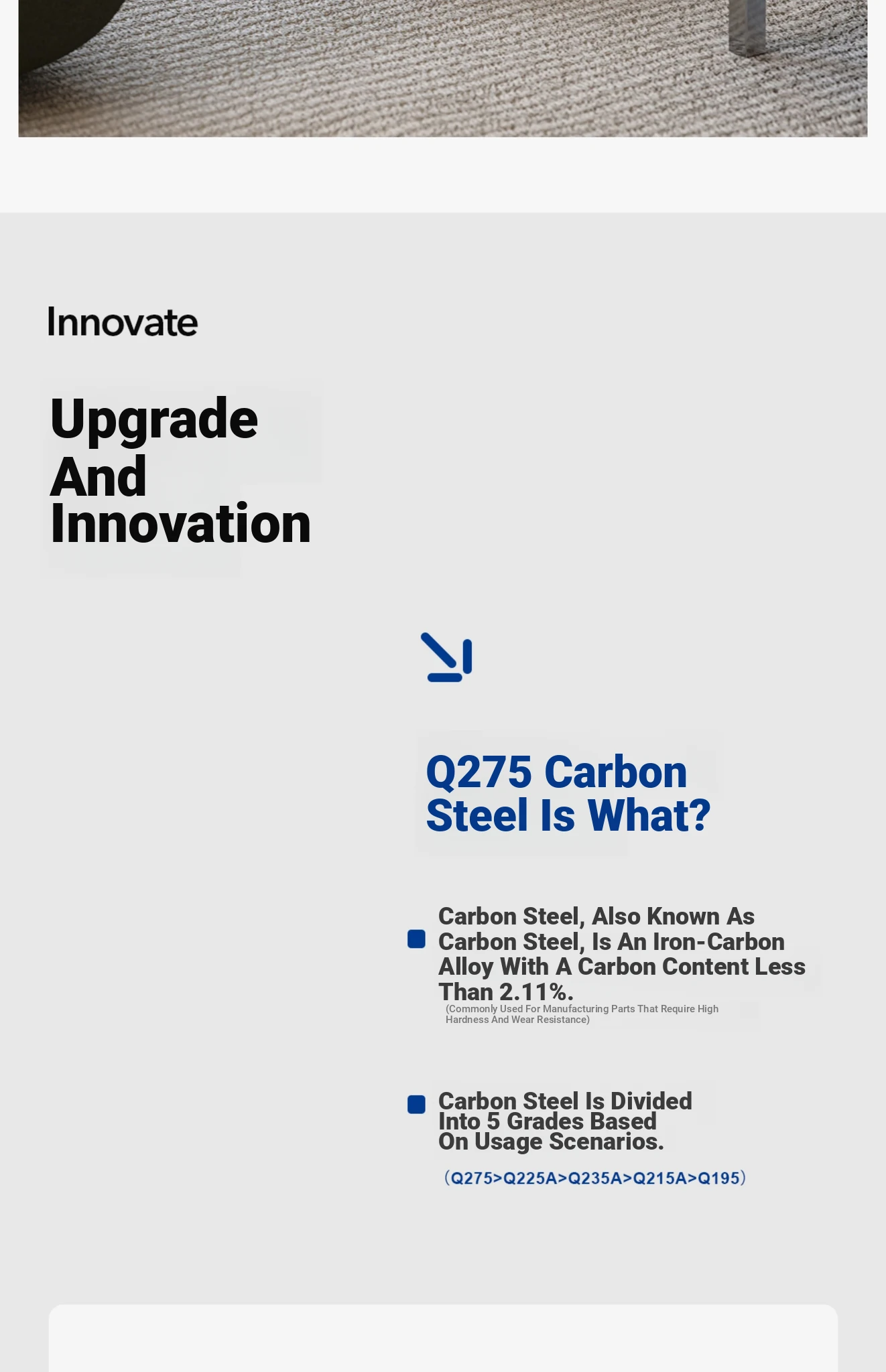 Innovate

Upgrade And Innovation

Q275 Carbon Steel Is What?

Carbon Steel, Also Known As Carbon Steel, Is An Iron-Carbon Alloy With A Carbon Content Less Than 2.11%.
(Commonly Used For Manufacturing Parts That Require High Hardness And Wear Resistance)

Carbon Steel Is Divided Into 5 Grades Based On Usage Scenarios.
(Q275>Q225A>Q235A>Q215A>Q195)